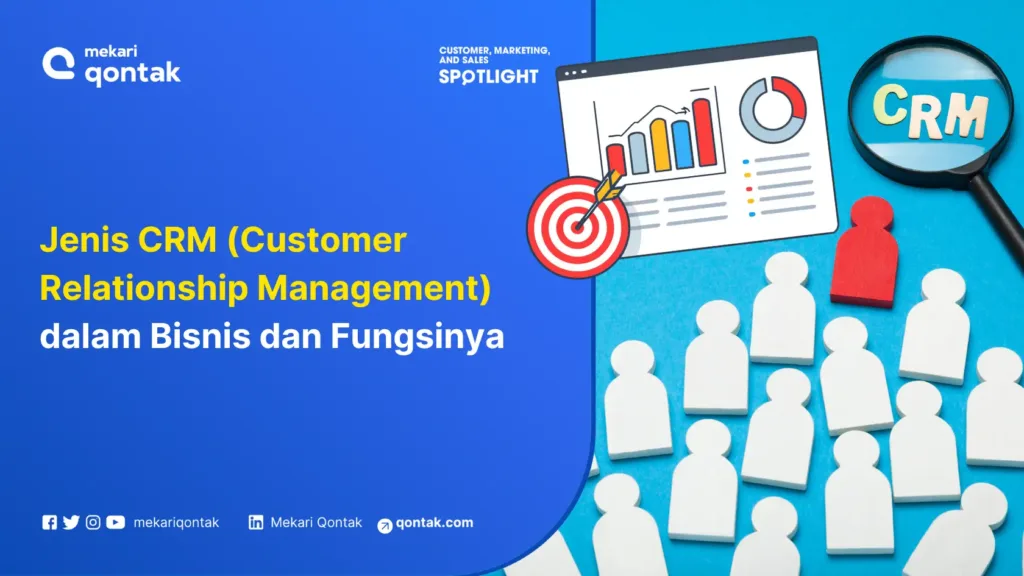 mekari qontak

CUSTOMER, MARKETING, AND SALES SPOTLIGHT

CRM

Jenis CRM (Customer Relationship Management) dalam Bisnis dan Fungsinya

mekariqontak Mekari Qontak qontak.com